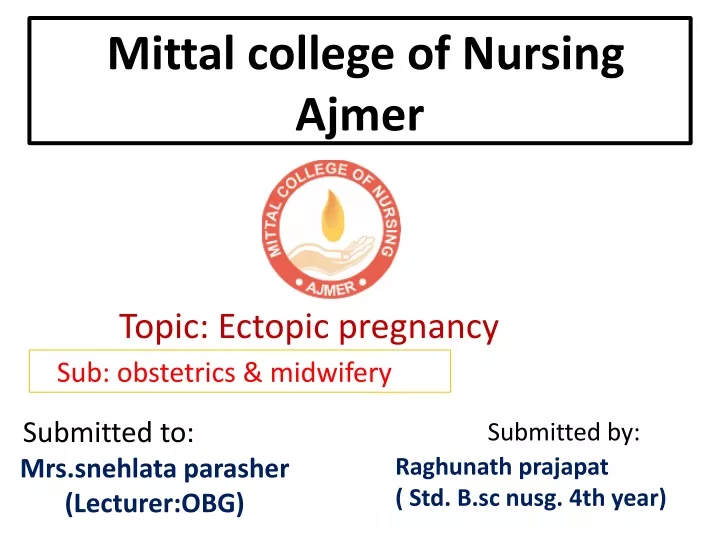 Mittal college of Nursing Ajmer

MITTAL COLLEGE OF NURSING
AJMER

Topic: Ectopic pregnancy

Sub: obstetrics & midwifery

Submitted to:
Mrs.snehlata parasher
(Lecturer:OBG)

Submitted by:
Raghunath prajapat
( Std. B.sc nusg. 4th year)